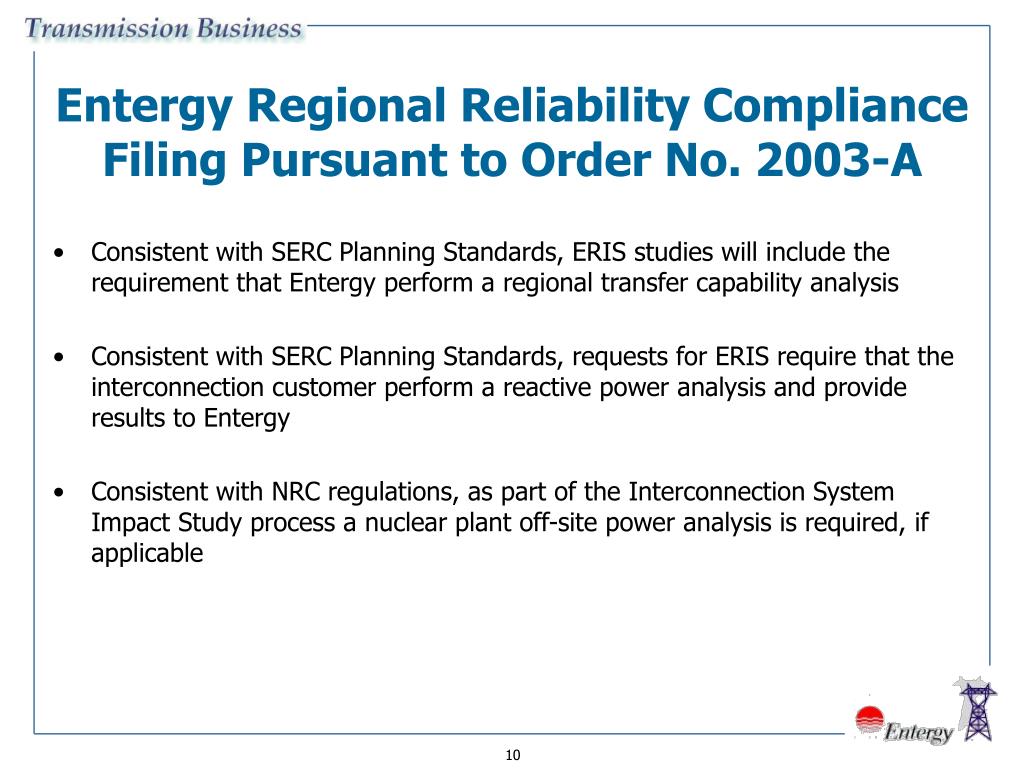 Transmission Business

Entergy Regional Reliability Compliance Filing Pursuant to Order No. 2003-A

• Consistent with SERC Planning Standards, ERIS studies will include the requirement that Entergy perform a regional transfer capability analysis

• Consistent with SERC Planning Standards, requests for ERIS require that the interconnection customer perform a reactive power analysis and provide results to Entergy

• Consistent with NRC regulations, as part of the Interconnection System Impact Study process a nuclear plant off-site power analysis is required, if applicable

Entergy

10